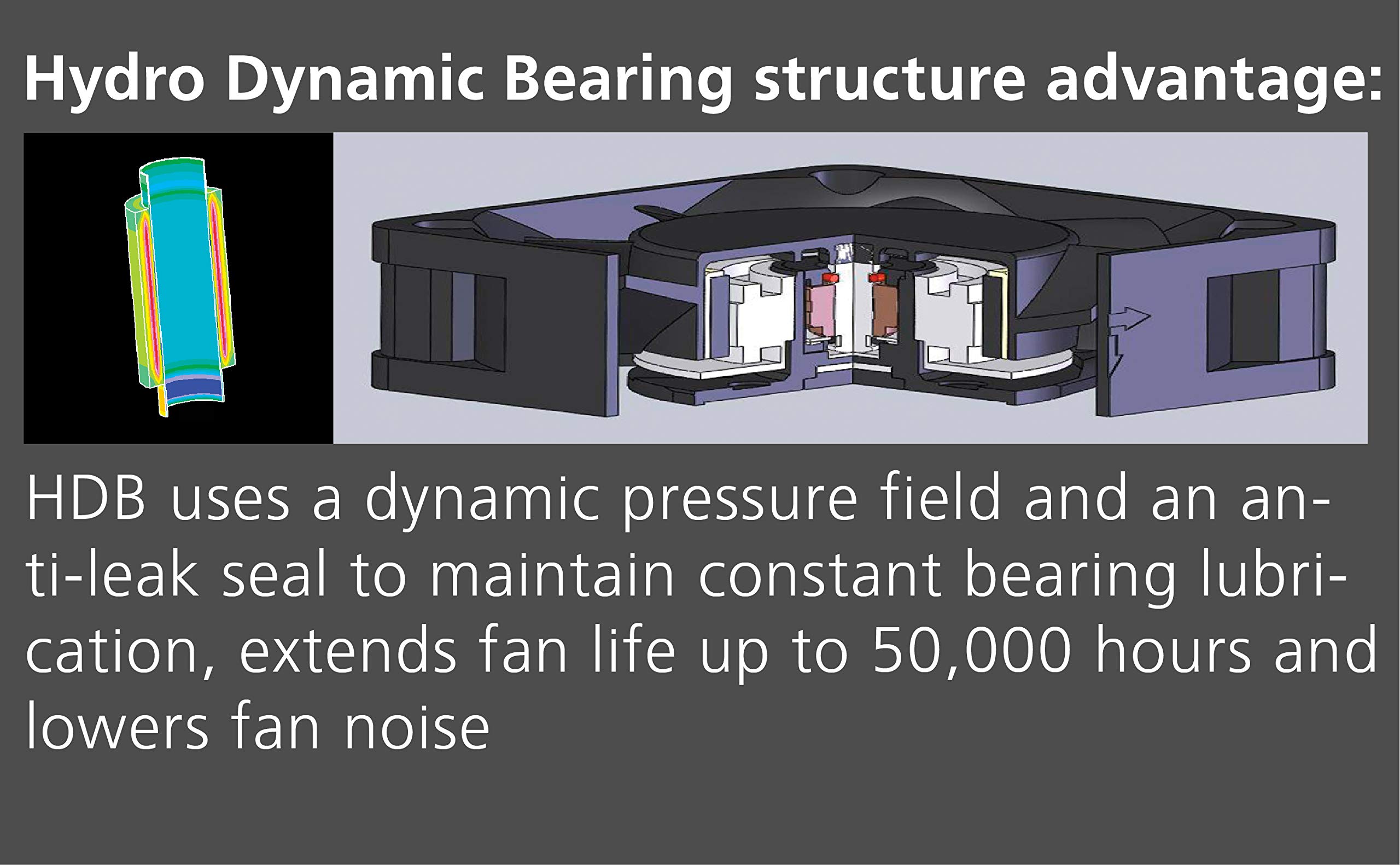 Hydro Dynamic Bearing structure advantage:

HDB uses a dynamic pressure field and an anti-leak seal to maintain constant bearing lubrication, extends fan life up to 50,000 hours and lowers fan noise